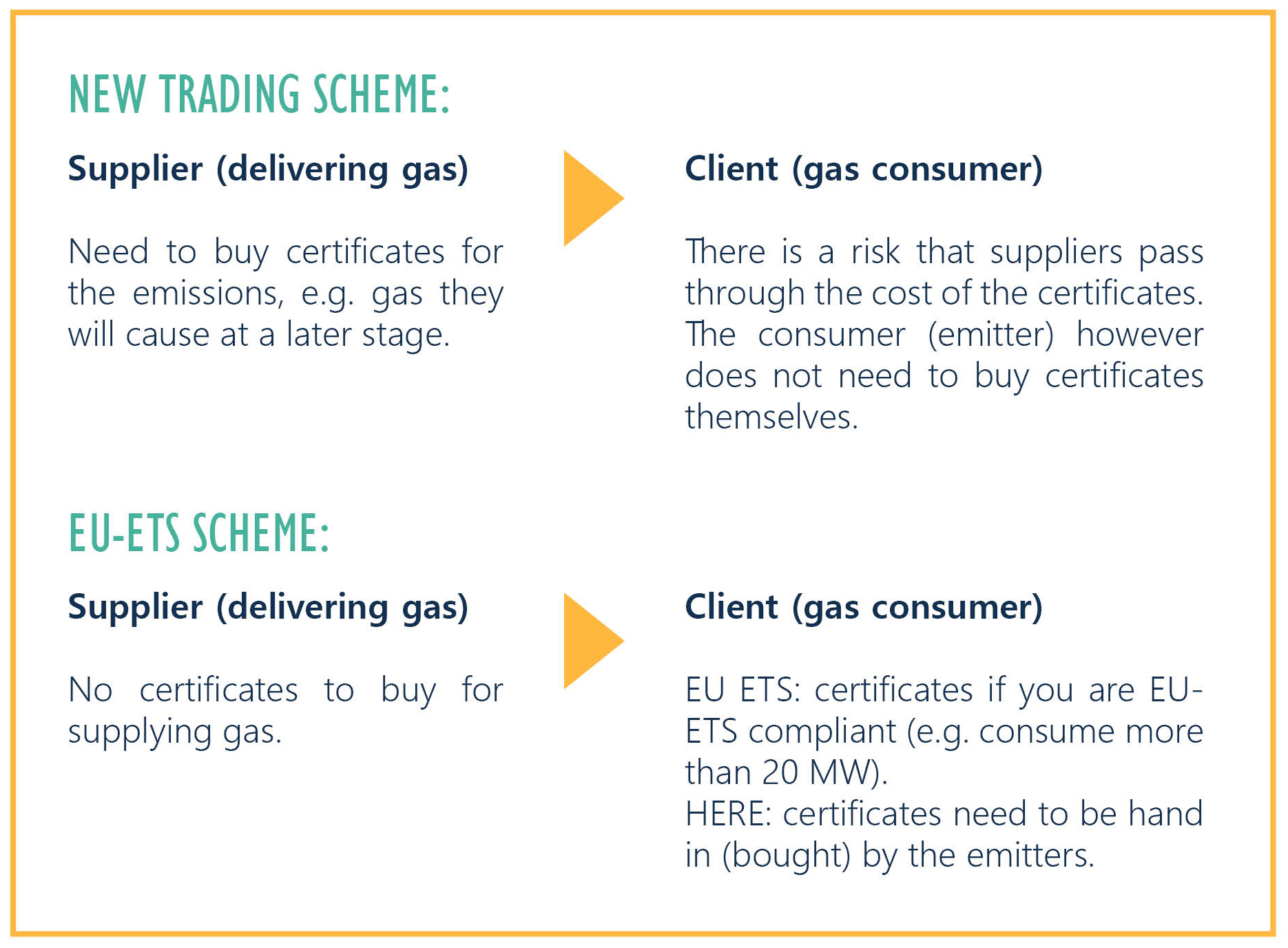 NEW TRADING SCHEME:

Supplier (delivering gas)

Need to buy certificates for the emissions, e.g. gas they will cause at a later stage.

Client (gas consumer)

There is a risk that suppliers pass through the cost of the certificates. The consumer (emitter) however does not need to buy certificates themselves.

EU-ETS SCHEME:

Supplier (delivering gas)

No certificates to buy for supplying gas.

Client (gas consumer)

EU ETS: certificates if you are EU-ETS compliant (e.g. consume more than 20 MW).
HERE: certificates need to be hand in (bought) by the emitters.